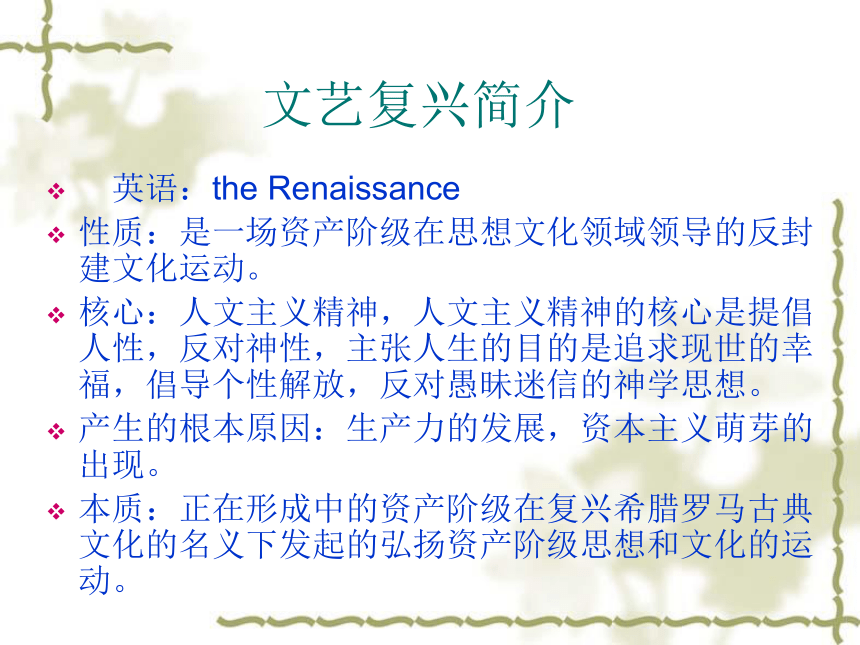 文艺复兴简介

❖ 英语：the Renaissance

❖ 性质：是一场资产阶级在思想文化领域领导的反封建文化运动。

❖ 核心：人文主义精神，人文主义精神的核心是提倡人性，反对神性，主张人生的目的是追求现世的幸福，倡导个性解放，反对愚昧迷信的神学思想。

❖ 产生的根本原因：生产力的发展，资本主义萌芽的出现。

❖ 本质：正在形成中的资产阶级在复兴希腊罗马古典文化的名义下发起的弘扬资产阶级思想和文化的运动。